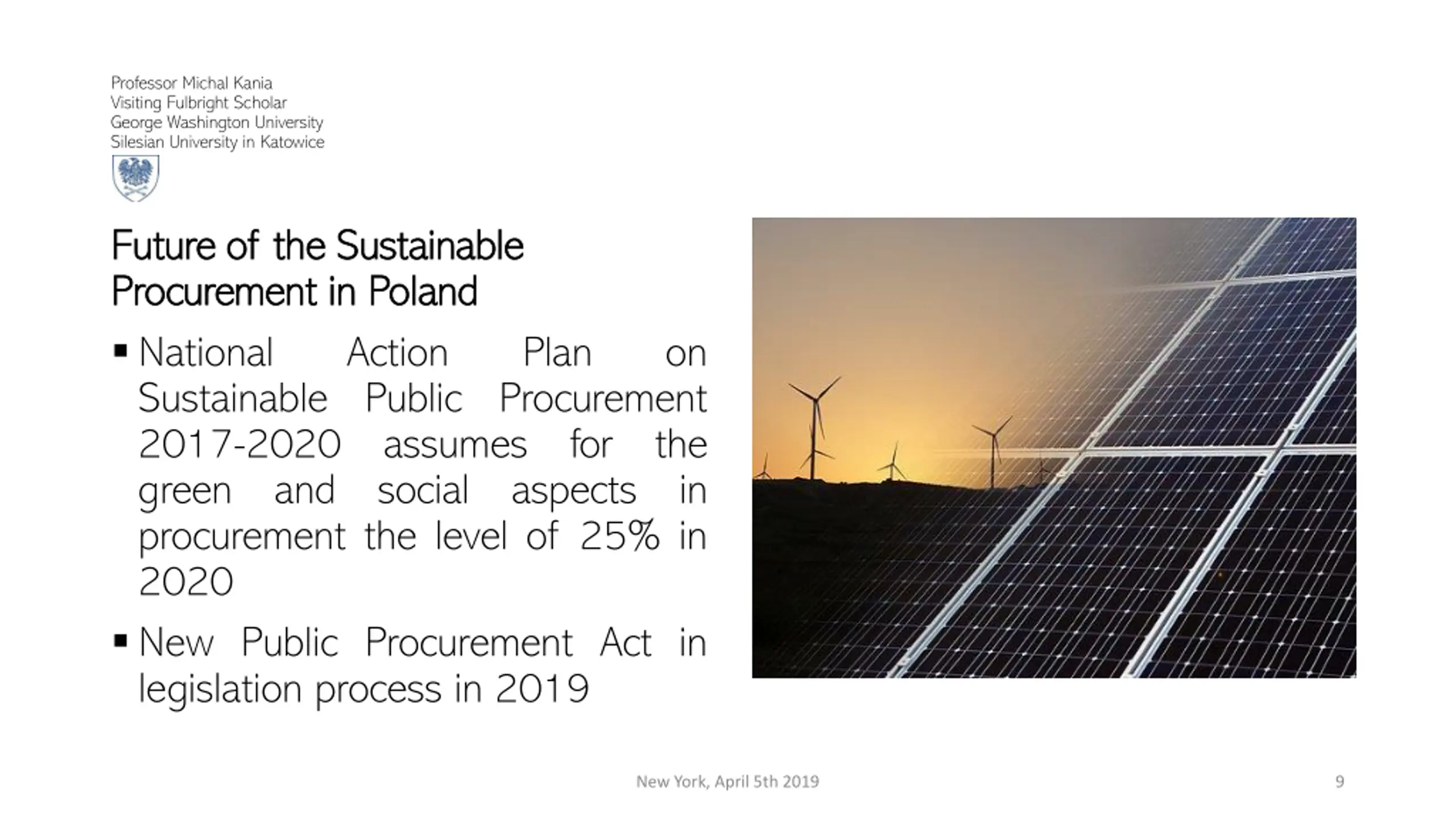 Professor Michal Kania
Visiting Fulbright Scholar
George Washington University
Silesian University in Katowice

Future of the Sustainable Procurement in Poland

▪ National Action Plan on Sustainable Public Procurement 2017-2020 assumes for the green and social aspects in procurement the level of 25% in 2020

▪ New Public Procurement Act in legislation process in 2019

New York, April 5th 2019

9